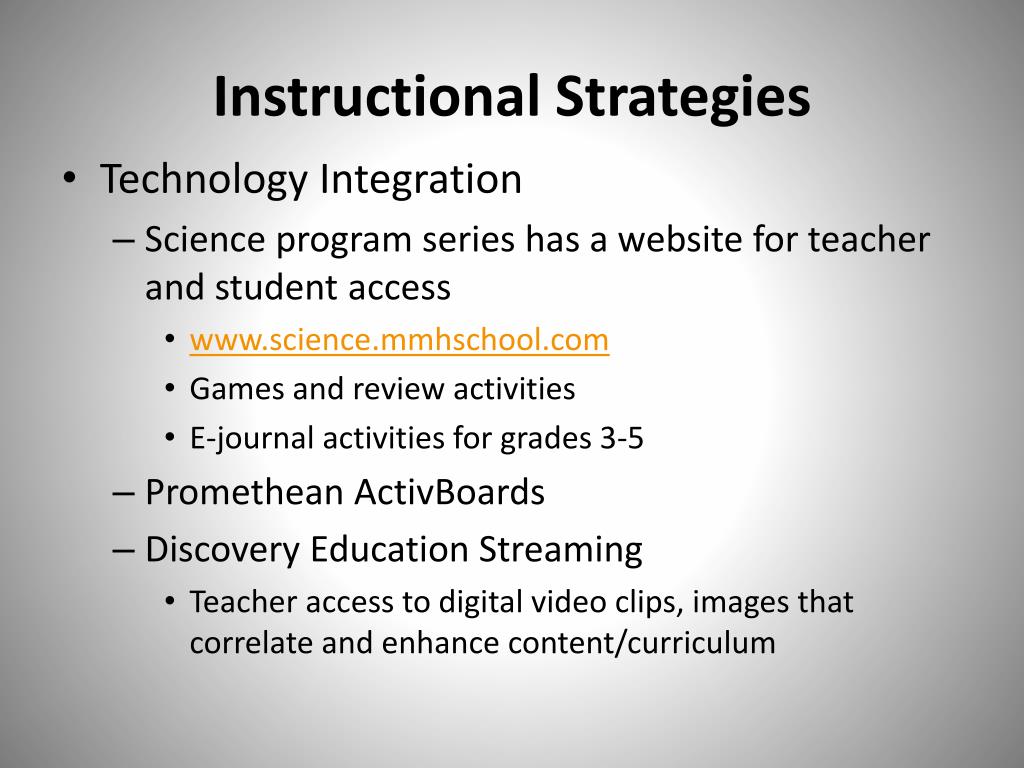 Instructional Strategies

• Technology Integration
– Science program series has a website for teacher and student access
• www.science.mmhschool.com
• Games and review activities
• E-journal activities for grades 3-5
– Promethean ActivBoards
– Discovery Education Streaming
• Teacher access to digital video clips, images that correlate and enhance content/curriculum